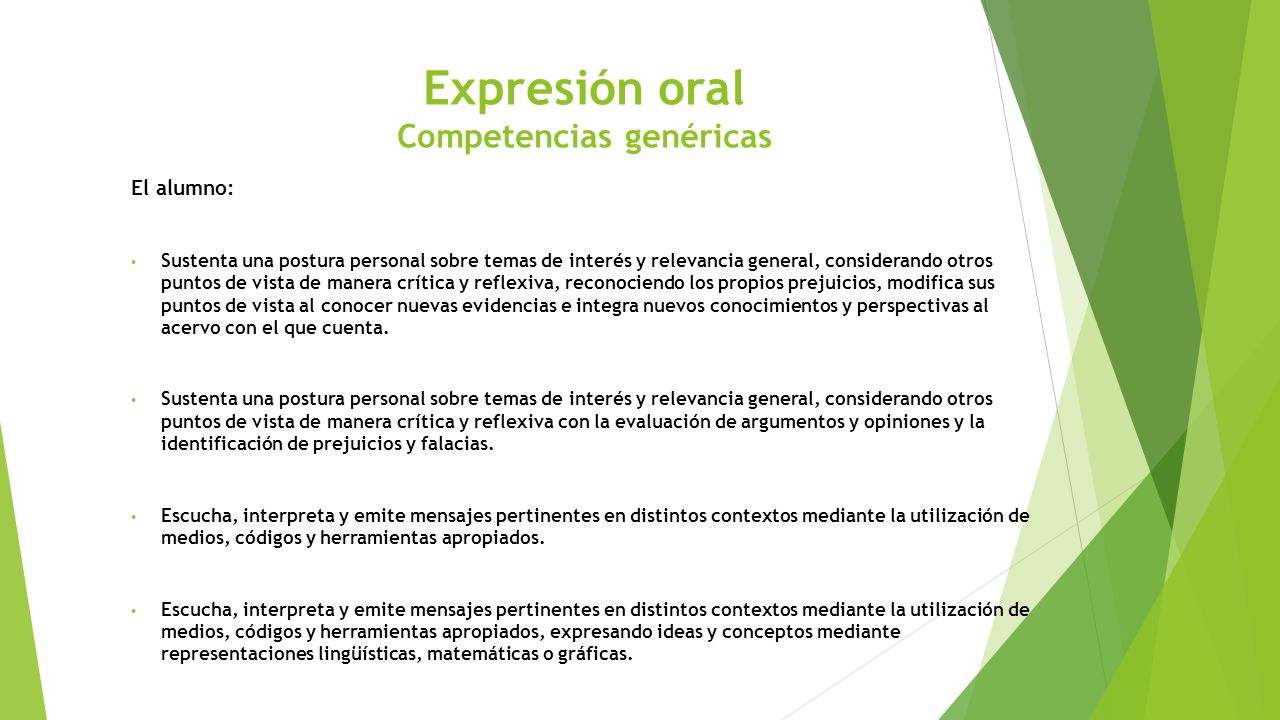 Expresión oral
Competencias genéricas

El alumno:

• Sustenta una postura personal sobre temas de interés y relevancia general, considerando otros puntos de vista de manera crítica y reflexiva, reconociendo los propios prejuicios, modifica sus puntos de vista al conocer nuevas evidencias e integra nuevos conocimientos y perspectivas al acervo con el que cuenta.

• Sustenta una postura personal sobre temas de interés y relevancia general, considerando otros puntos de vista de manera crítica y reflexiva con la evaluación de argumentos y opiniones y la identificación de prejuicios y falacias.

• Escucha, interpreta y emite mensajes pertinentes en distintos contextos mediante la utilización de medios, códigos y herramientas apropiados.

• Escucha, interpreta y emite mensajes pertinentes en distintos contextos mediante la utilización de medios, códigos y herramientas apropiados, expresando ideas y conceptos mediante representaciones lingüísticas, matemáticas o gráficas.